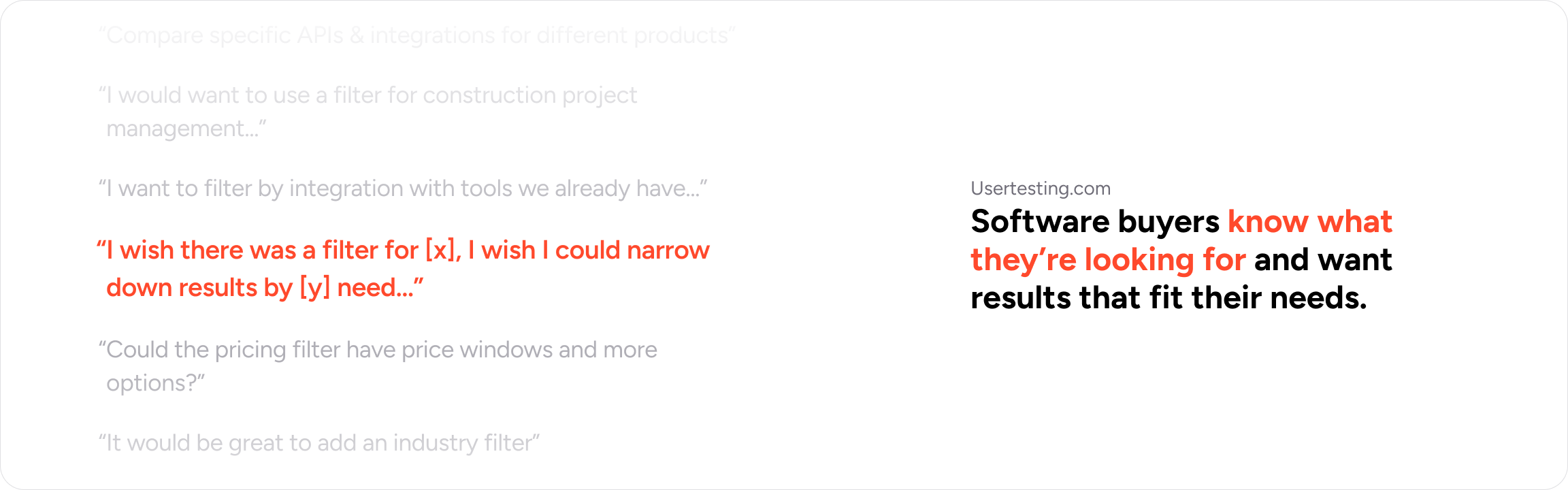 “Compare specific APIs & integrations for different products”

“I would want to use a filter for construction project management...”

“I want to filter by integration with tools we already have...”

“I wish there was a filter for [x], I wish I could narrow down results by [y] need...”

“Could the pricing filter have price windows and more options?”

“It would be great to add an industry filter”

Usertesting.com

Software buyers know what they’re looking for and want results that fit their needs.